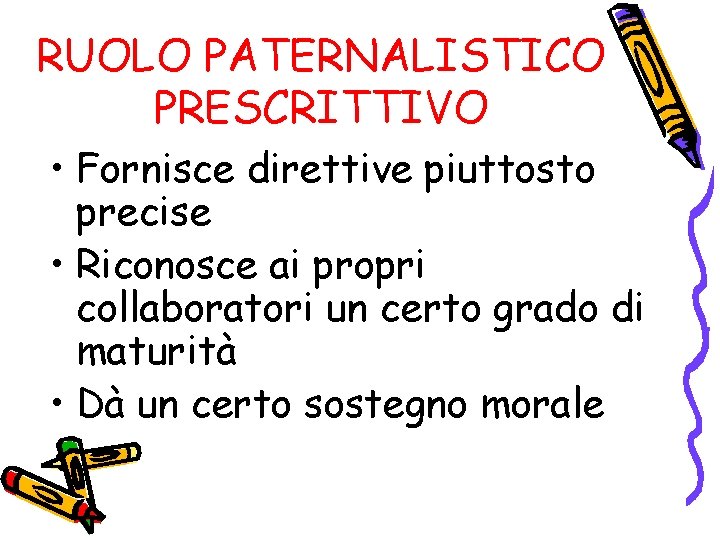 RUOLO PATERNALISTICO PRESCRITTIVO

• Fornisce direttive piuttosto precise
• Riconosce ai propri collaboratori un certo grado di maturità
• Dà un certo sostegno morale